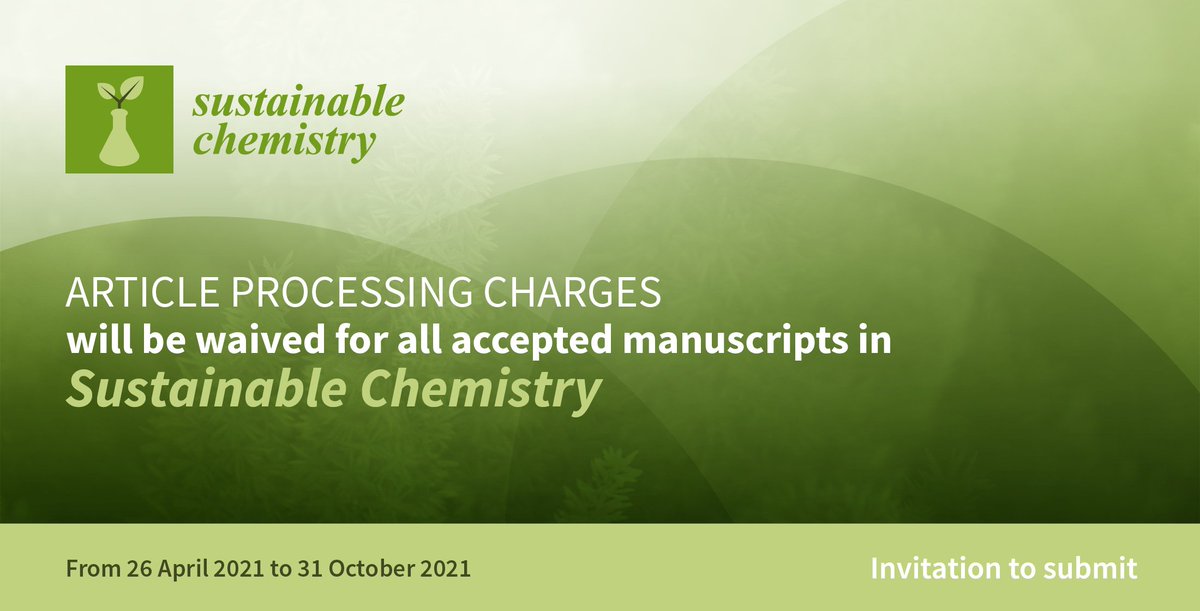 sustainable chemistry

ARTICLE PROCESSING CHARGES
will be waived for all accepted manuscripts in
Sustainable Chemistry

From 26 April 2021 to 31 October 2021

Invitation to submit